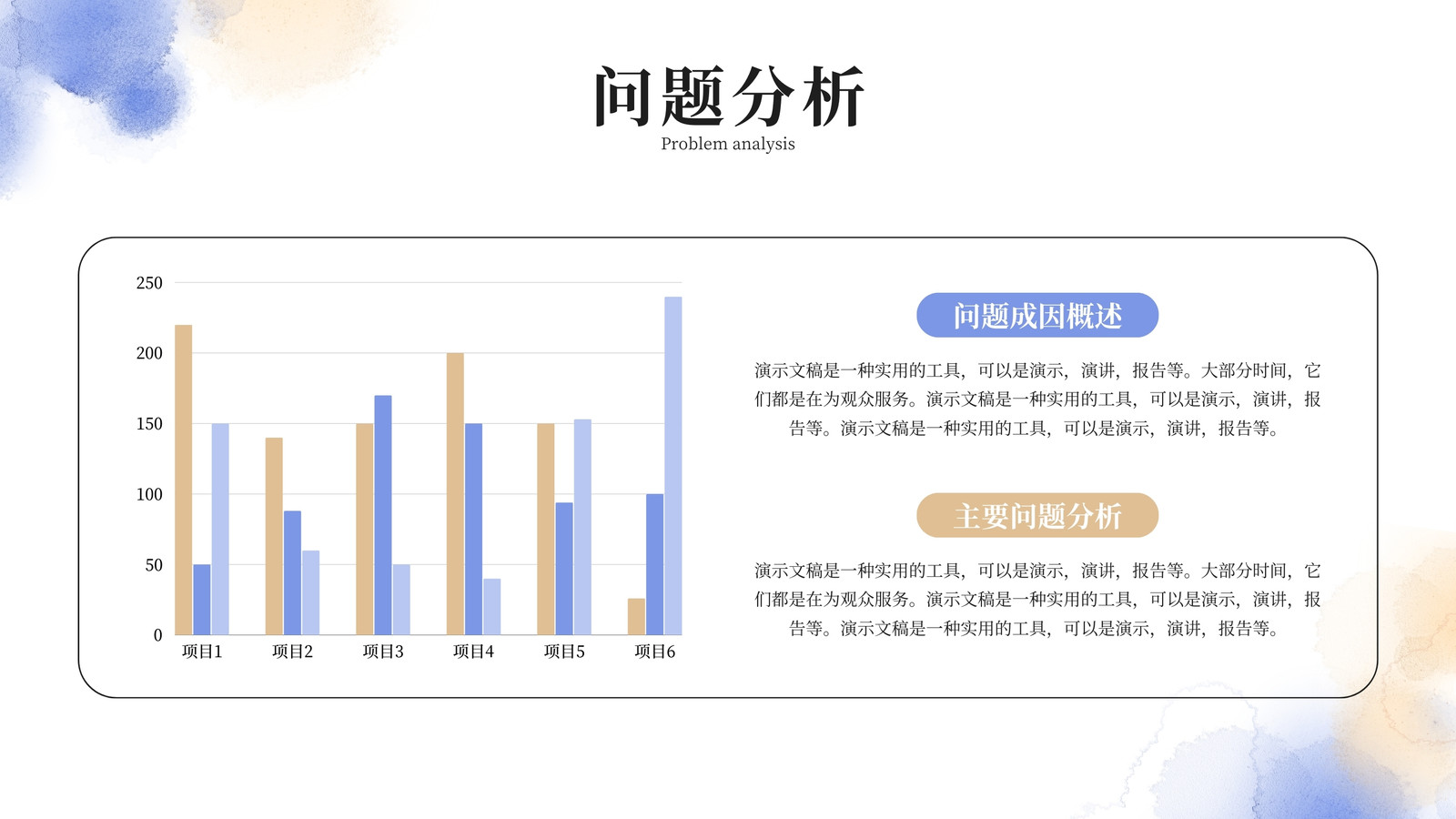 问题分析
Problem analysis

250
200
150
100
50
0
项目1 项目2 项目3 项目4 项目5 项目6

问题成因概述

演示文稿是一种实用的工具，可以是演示，演讲，报告等。大部分时间，它们都是在为观众服务。演示文稿是一种实用的工具，可以是演示，演讲，报告等。演示文稿是一种实用的工具，可以是演示，演讲，报告等。

主要问题分析

演示文稿是一种实用的工具，可以是演示，演讲，报告等。大部分时间，它们都是在为观众服务。演示文稿是一种实用的工具，可以是演示，演讲，报告等。演示文稿是一种实用的工具，可以是演示，演讲，报告等。